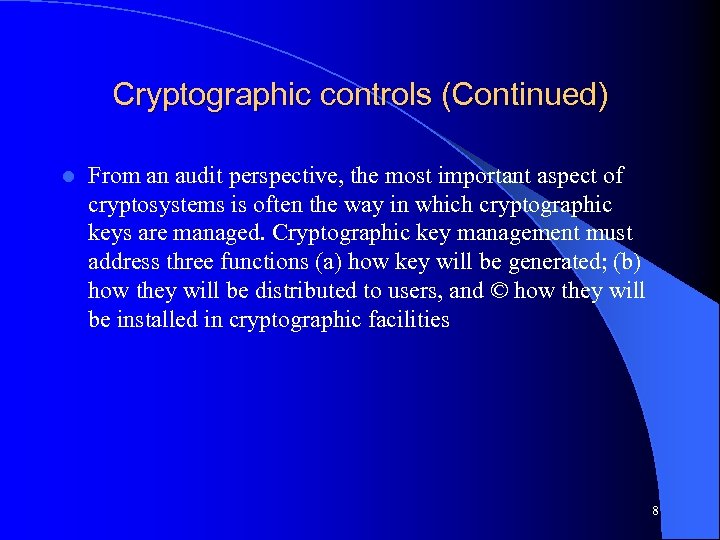 Cryptographic controls (Continued)

From an audit perspective, the most important aspect of cryptosystems is often the way in which cryptographic keys are managed. Cryptographic key management must address three functions (a) how key will be generated; (b) how they will be distributed to users, and © how they will be installed in cryptographic facilities

8